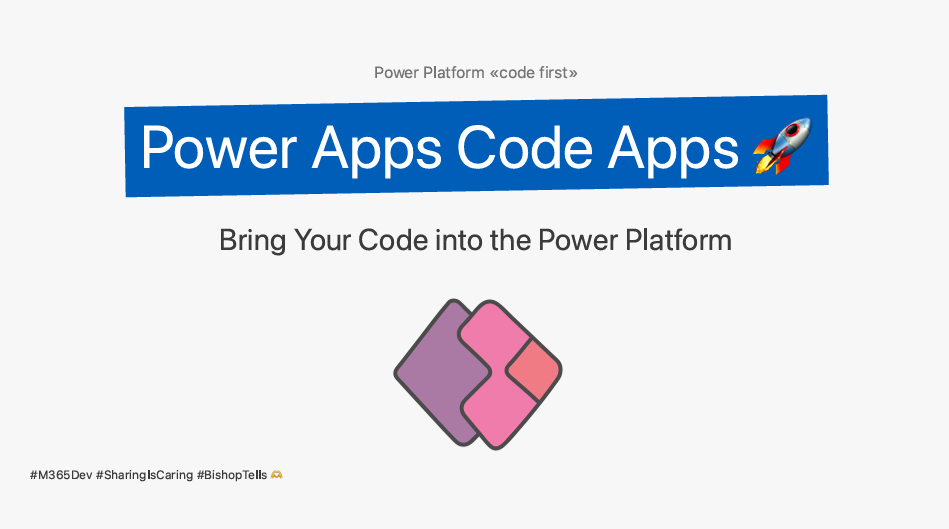 Power Platform «code first»

Power Apps Code Apps 🚀

Bring Your Code into the Power Platform

#M365Dev #SharingIsCaring #BishopTells 🫶